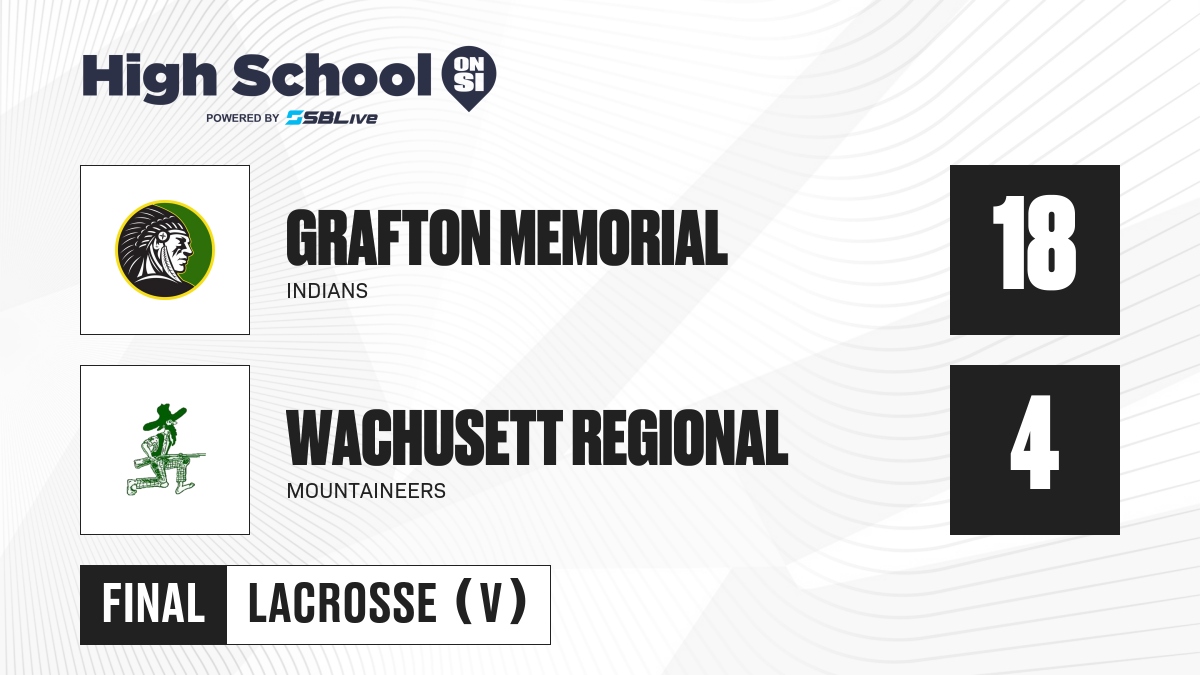 High School ON SI
POWERED BY SBLive

GRAFTON MEMORIAL
INDIANS
18

WACHUSETT REGIONAL
MOUNTAINEERS
4

FINAL LACROSSE (V)